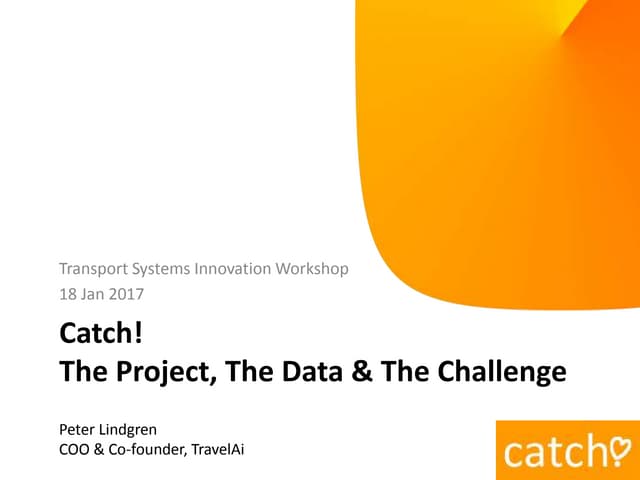 Transport Systems Innovation Workshop
18 Jan 2017

Catch!
The Project, The Data & The Challenge

Peter Lindgren
COO & Co-founder, TravelAi

catch